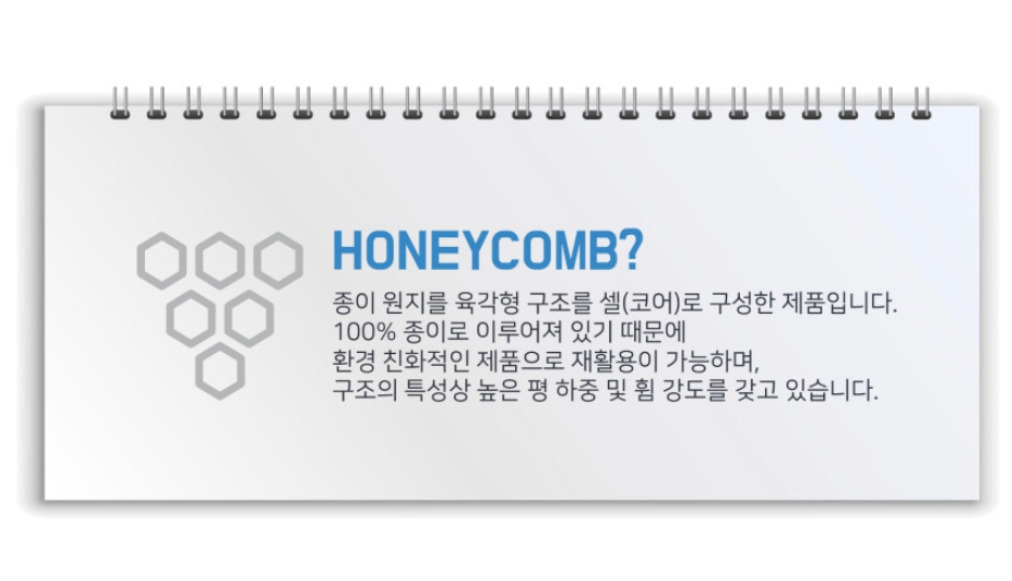 HONEYCOMB?

종이 원지를 육각형 구조를 셀(코어)로 구성한 제품입니다.
100% 종이로 이루어져 있기 때문에
환경 친화적인 제품으로 재활용이 가능하며,
구조의 특성상 높은 평 하중 및 휨 강도를 갖고 있습니다.